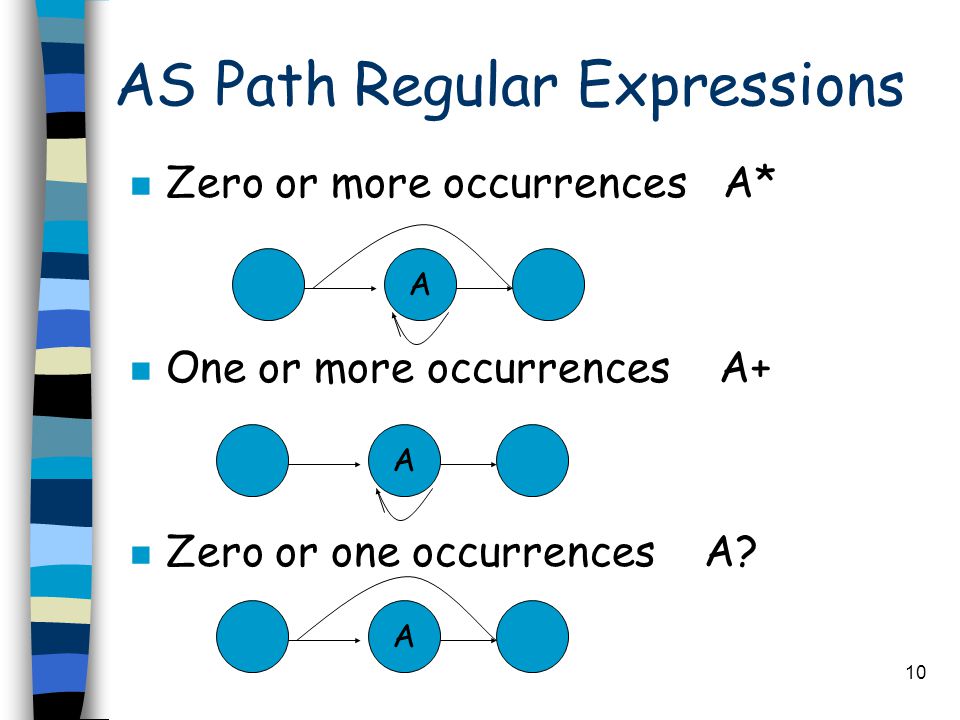 AS Path Regular Expressions

Zero or more occurrences A*

A

One or more occurrences A+

A

Zero or one occurrences A?

A

10